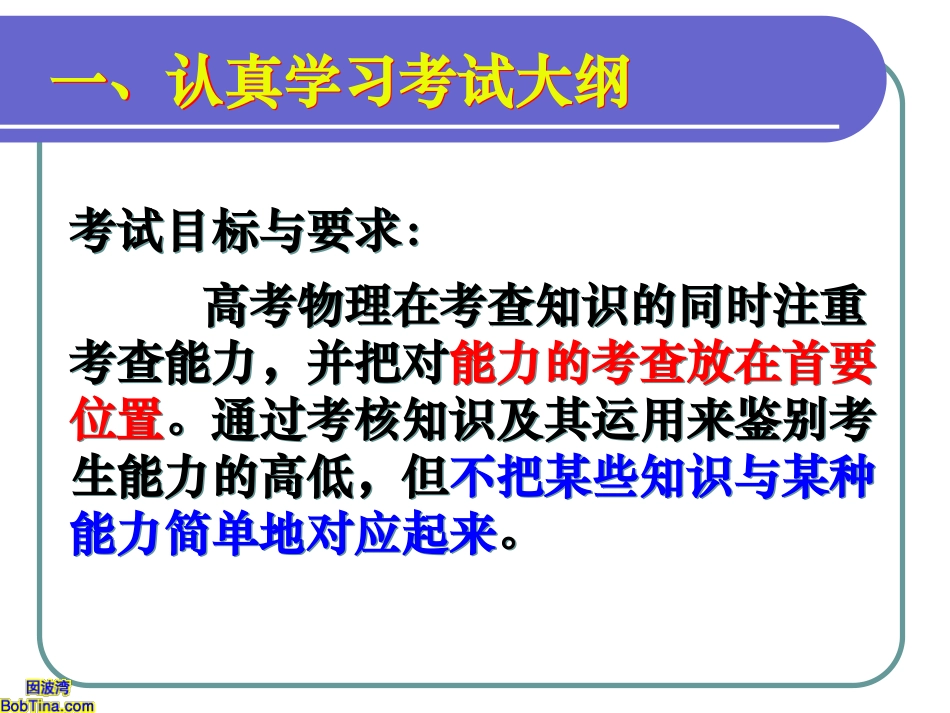 一、认真学习考试大纲

考试目标与要求：

高考物理在考查知识的同时注重考查能力，并把对能力的考查放在首要位置。通过考核知识及其运用来鉴别考生能力的高低，但不把某些知识与某种能力简单地对应起来。

因波湾
BobTina.com